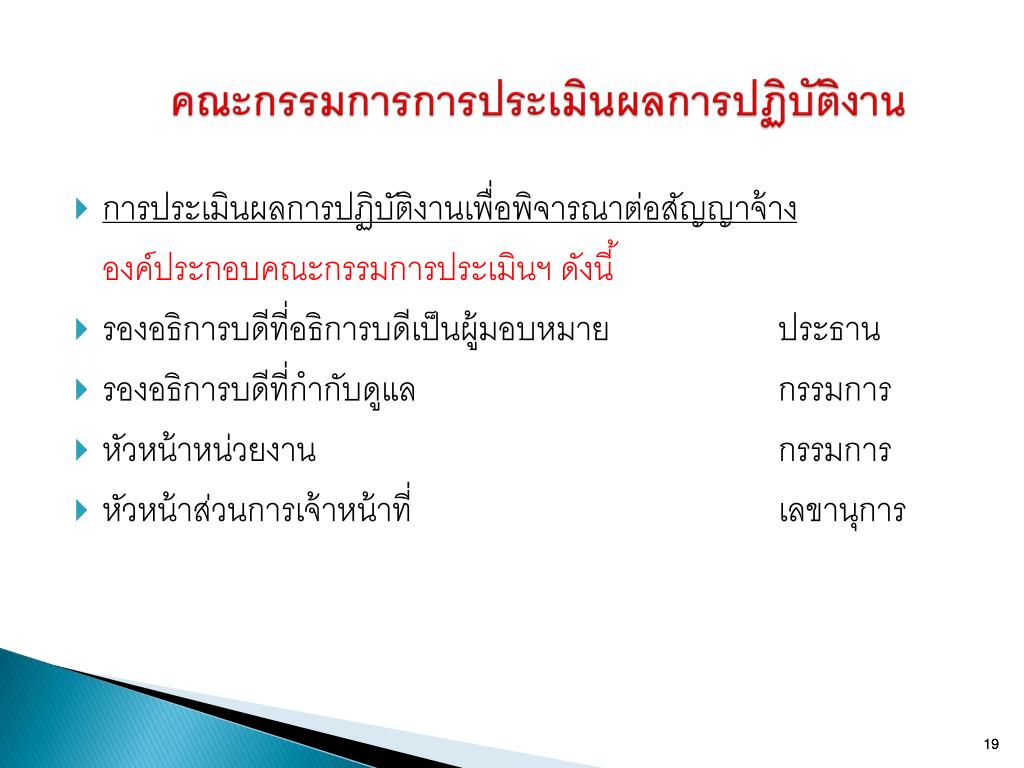 คณะกรรมการการประเมินผลการปฏิบัติงาน

การประเมินผลการปฏิบัติงานเพื่อพิจารณาต่อสัญญาจ้าง
องค์ประกอบคณะกรรมการประเมินฯ ดังนี้

รองอธิการบดีที่อธิการบดีเป็นผู้มอบหมาย ประธาน

รองอธิการบดีที่กำกับดูแล กรรมการ

หัวหน้าหน่วยงาน กรรมการ

หัวหน้าส่วนการเจ้าหน้าที่ เลขานุการ

19